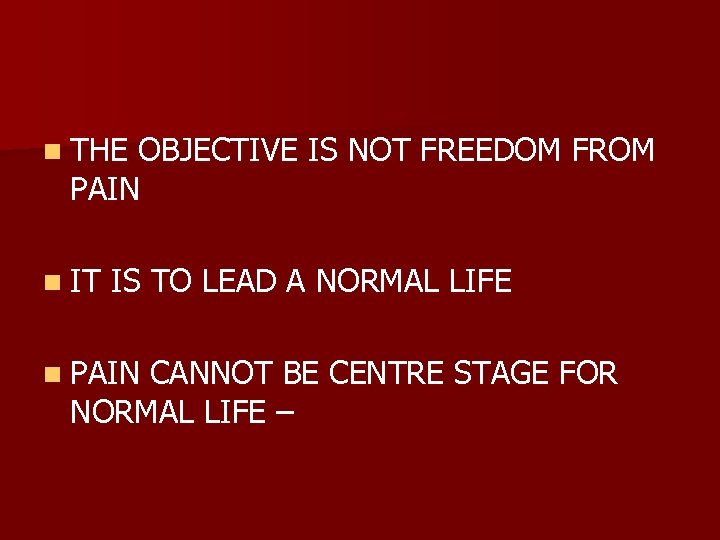 THE OBJECTIVE IS NOT FREEDOM FROM PAIN

IT IS TO LEAD A NORMAL LIFE

PAIN CANNOT BE CENTRE STAGE FOR NORMAL LIFE –